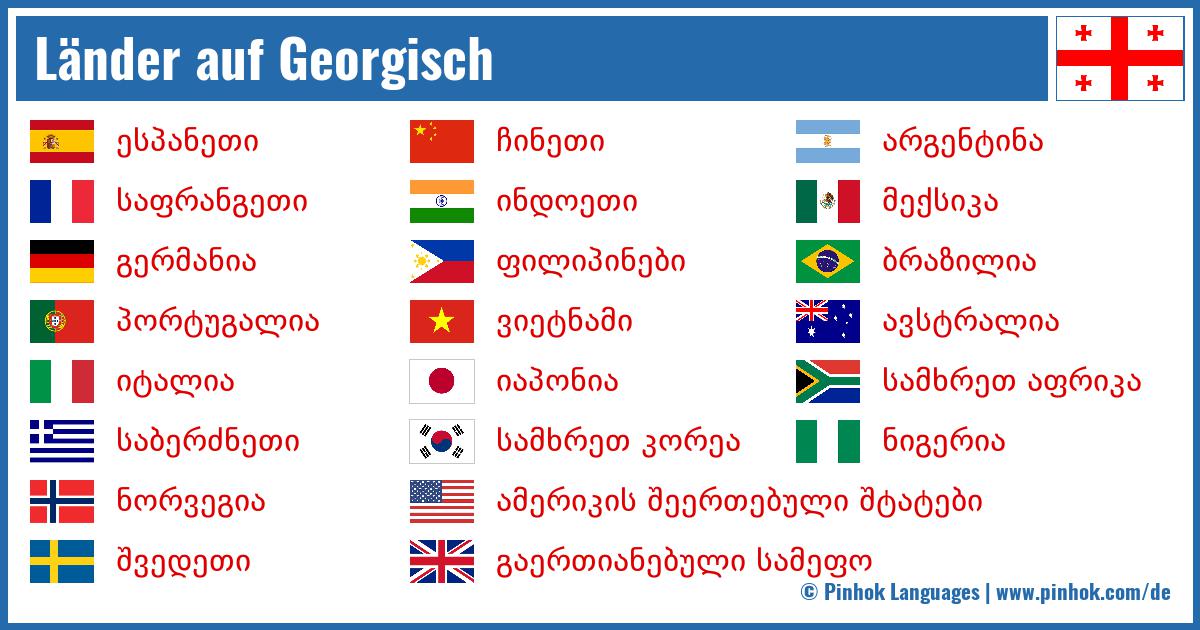 Länder auf Georgisch

ესპანეთი
საფრანგეთი
გერმანია
პორტუგალია
იტალია
საბერძნეთი
ნორვეგია
შვედეთი

ჩინეთი
ინდოეთი
ფილიპინები
ვიეტნამი
იაპონია
სამხრეთ კორეა
ამერიკის შეერთებული შტატები
გაერთიანებული სამეფო

არგენტინა
მექსიკა
ბრაზილია
ავსტრალია
სამხრეთ აფრიკა
ნიგერია

© Pinhok Languages | www.pinhok.com/de